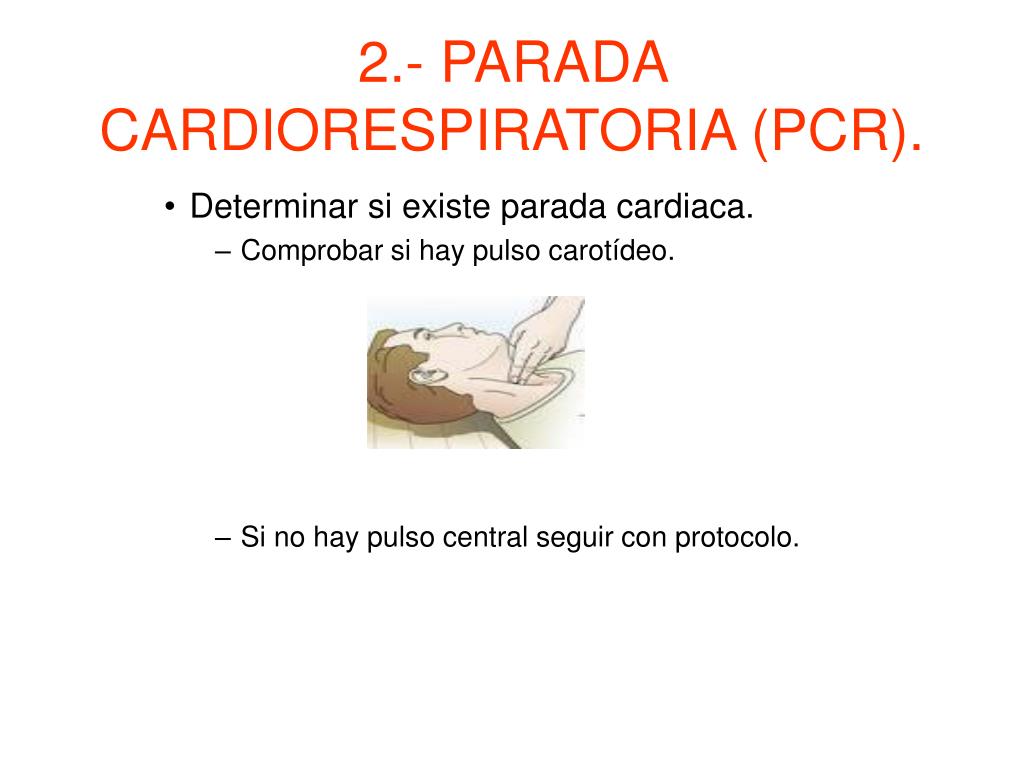 2.- PARADA CARDIORESPIRATORIA (PCR).

• Determinar si existe parada cardiaca.
– Comprobar si hay pulso carotídeo.
– Si no hay pulso central seguir con protocolo.